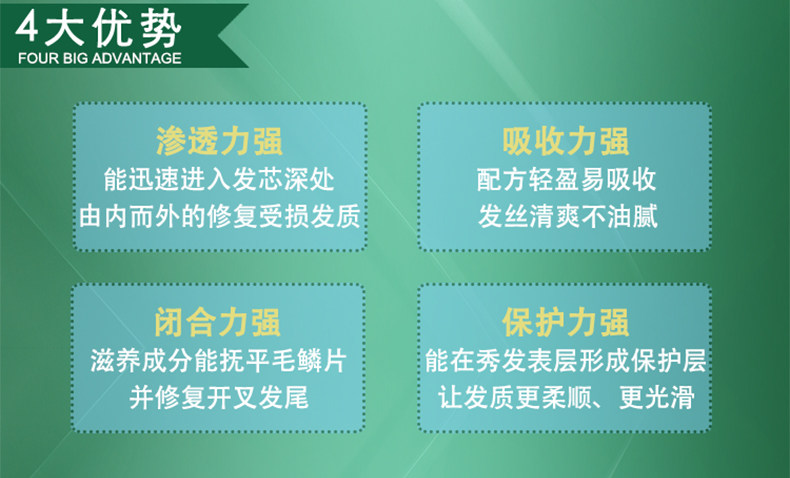 4大优势
FOUR BIG ADVANTAGE

渗透力强
能迅速进入发芯深处
由内而外的修复受损发质

吸收力强
配方轻盈易吸收
发丝清爽不油腻

闭合力强
滋养成分能抚平毛鳞片
并修复开叉发尾

保护力强
能在秀发表层形成保护层
让发质更柔顺、更光滑